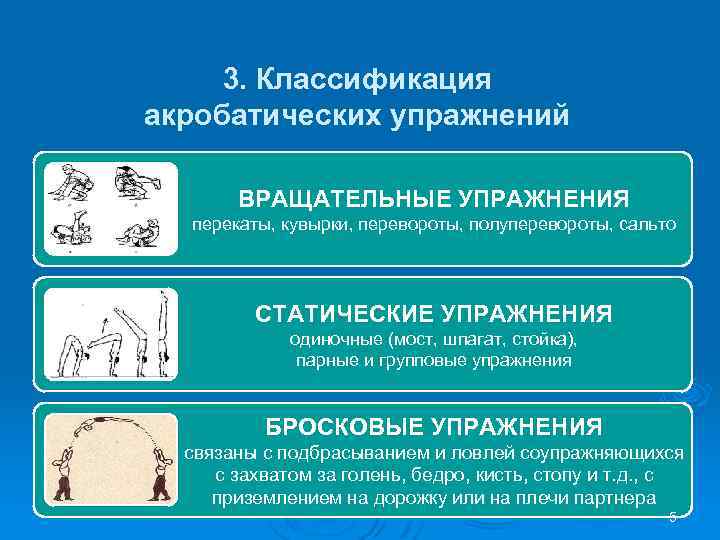 3. Классификация акробатических упражнений

ВРАЩАТЕЛЬНЫЕ УПРАЖНЕНИЯ
перекаты, кувырки, перевороты, полуперевороты, сальто

СТАТИЧЕСКИЕ УПРАЖНЕНИЯ
одиночные (мост, шпагат, стойка),
парные и групповые упражнения

БРОСКОВЫЕ УПРАЖНЕНИЯ
связаны с подбрасыванием и ловлей соупражняющихся с захватом за голень, бедро, кисть, стопу и т.д., с приземлением на дорожку или на плечи партнера

5